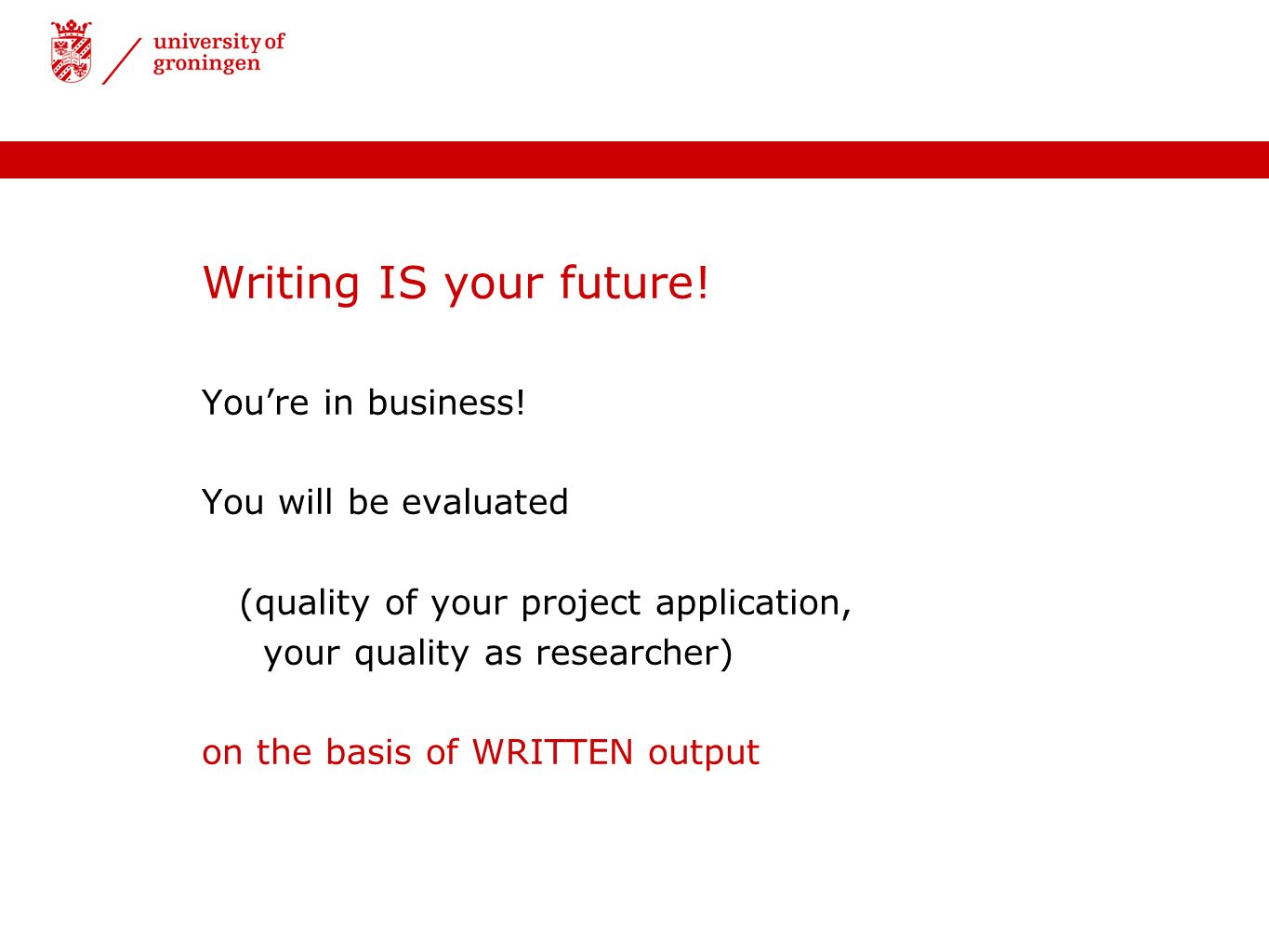 university of
groningen

Writing IS your future!

You’re in business!

You will be evaluated

(quality of your project application, your quality as researcher)

on the basis of WRITTEN output